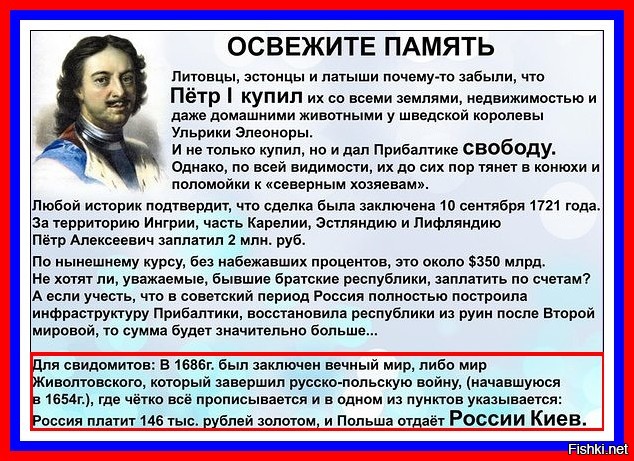 ОСВЕЖИТЕ ПАМЯТЬ

Литовцы, эстонцы и латыши почему-то забыли, что Пётр I купил их со всеми землями, недвижимостью и даже домашними животными у шведской королевы Ульрики Элеоноры.
И не только купил, но и дал Прибалтике свободу.
Однако, по всей видимости, их до сих пор тянет в конюхи и поломойки к «северным хозяевам».

Любой историк подтвердит, что сделка была заключена 10 сентября 1721 года. За территорию Ингрии, часть Карелии, Эстляндию и Лифляндию Пётр Алексеевич заплатил 2 млн. руб.

По нынешнему курсу, без набежавших процентов, это около $350 млрд. Не хотят ли, уважаемые, бывшие братские республики, заплатить по счетам? А если учесть, что в советский период Россия полностью построила инфраструктуру Прибалтики, восстановила республики из руин после Второй мировой, то сумма будет значительно больше...

Для свидомитов: В 1686г. был заключен вечный мир, либо мир Живолтовского, который завершил русско-польскую войну, (начавшуюся в 1654г.), где чётко всё прописывается и в одном из пунктов указывается: Россия платит 146 тыс. рублей золотом, и Польша отдаёт России Киев.

Fishki.net